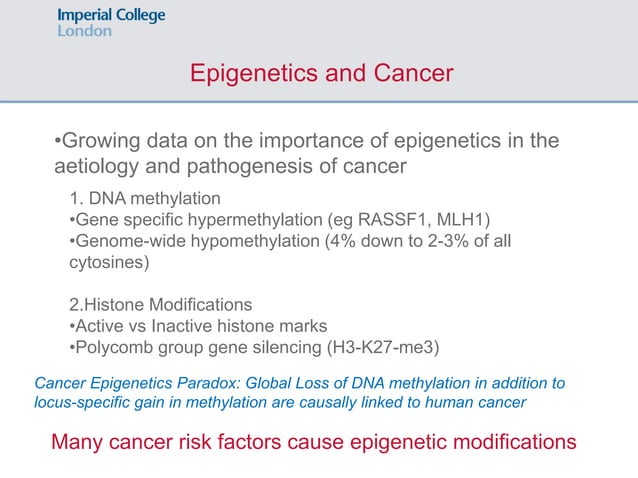 Imperial College
London

Epigenetics and Cancer

•Growing data on the importance of epigenetics in the aetiology and pathogenesis of cancer

1. DNA methylation
•Gene specific hypermethylation (eg RASSF1, MLH1)
•Genome-wide hypomethylation (4% down to 2-3% of all cytosines)

2.Histone Modifications
•Active vs Inactive histone marks
•Polycomb group gene silencing (H3-K27-me3)

Cancer Epigenetics Paradox: Global Loss of DNA methylation in addition to locus-specific gain in methylation are causally linked to human cancer

Many cancer risk factors cause epigenetic modifications